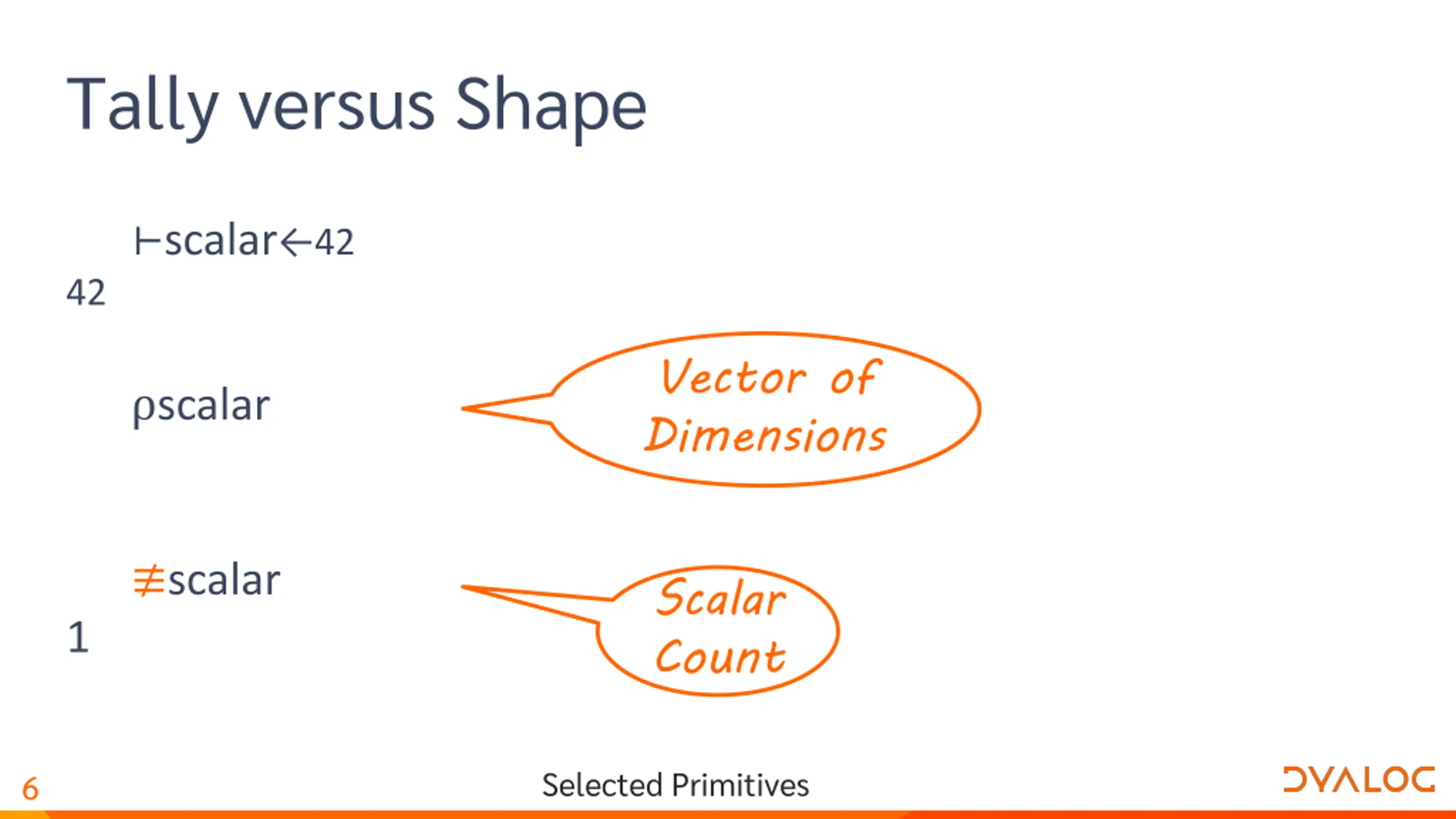 Tally versus Shape

⊢scalar←42
42

⍴scalar

Vector of Dimensions

≢scalar
1

Scalar Count

6

Selected Primitives

DYALOG